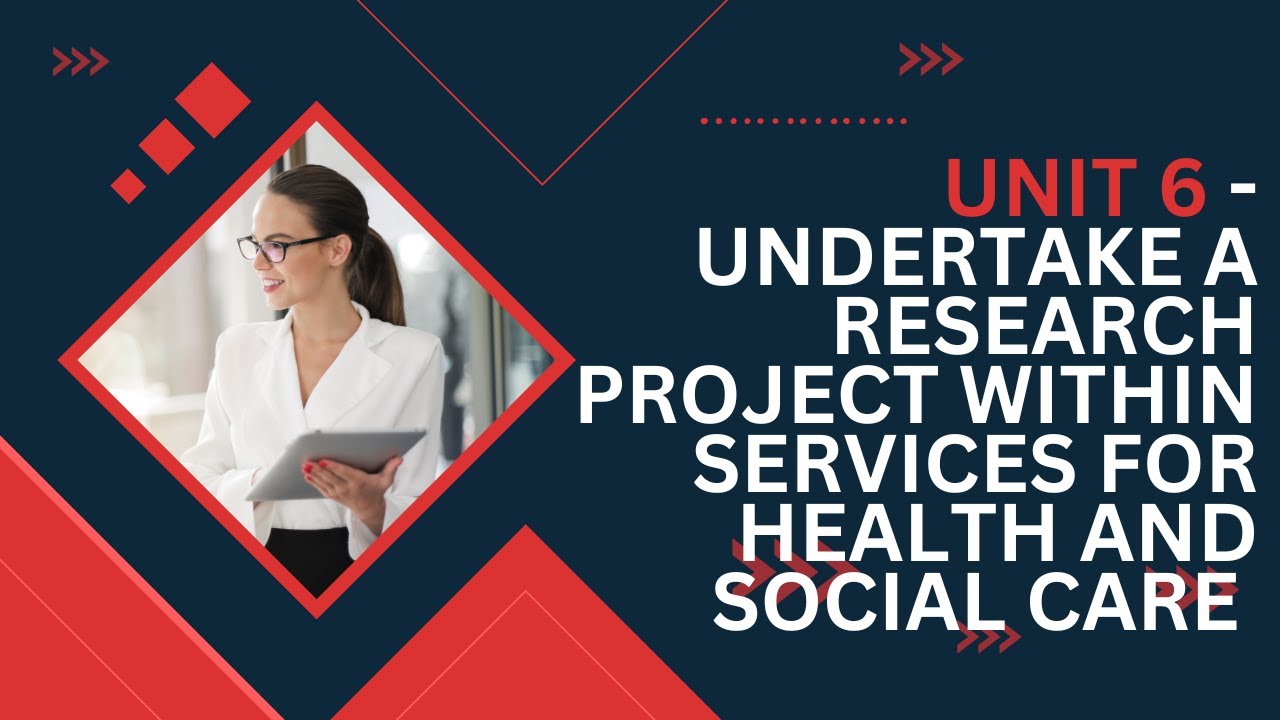 UNIT 6 - UNDERTAKE A RESEARCH PROJECT WITHIN SERVICES FOR HEALTH AND SOCIAL CARE